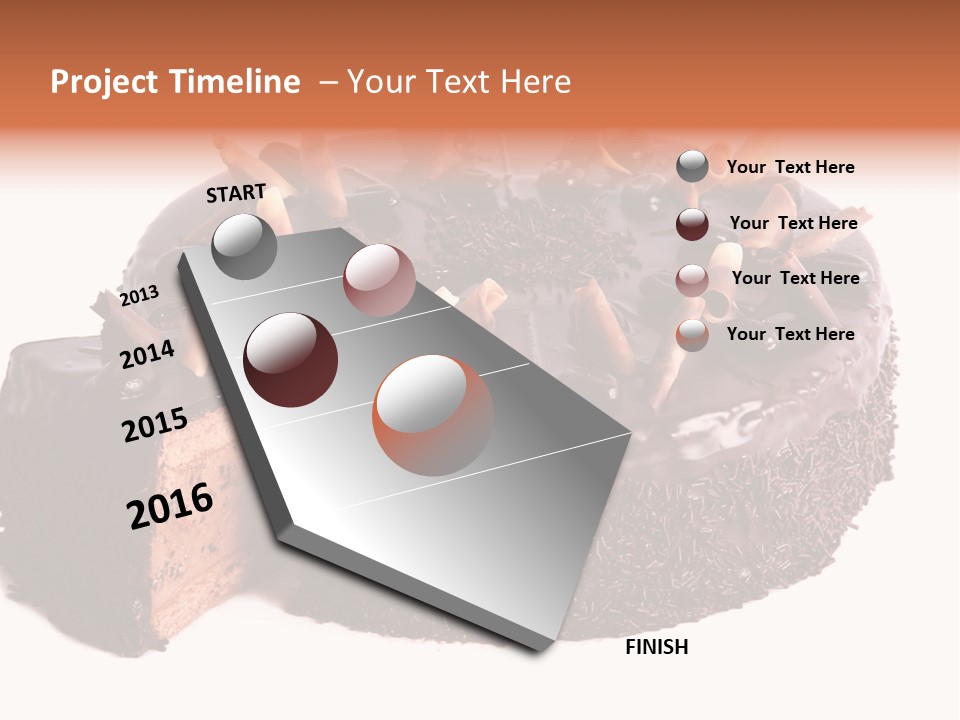 Project Timeline – Your Text Here

START

2013

2014

2015

2016

FINISH

Your Text Here

Your Text Here

Your Text Here

Your Text Here